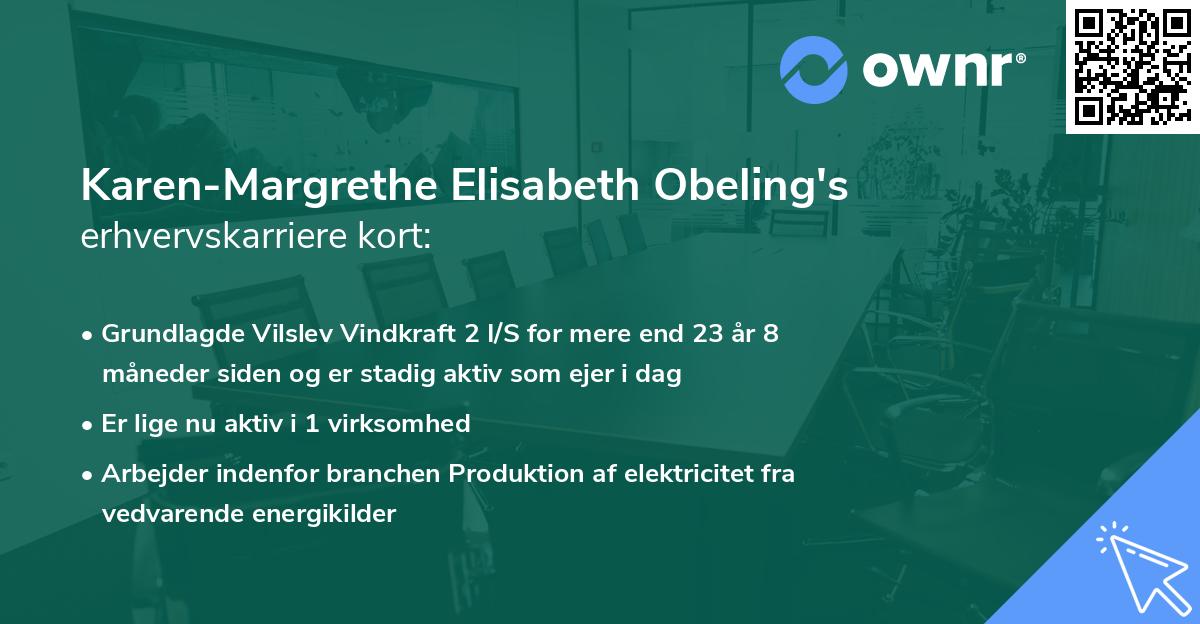 ownr®

Karen-Margrethe Elisabeth Obeling's
erhvervskarriere kort:

• Grundlagde Vilslev Vindkraft 2 I/S for mere end 23 år 8 måneder siden og er stadig aktiv som ejer i dag
• Er lige nu aktiv i 1 virksomhed
• Arbejder indenfor branchen Produktion af elektricitet fra vedvarende energikilder